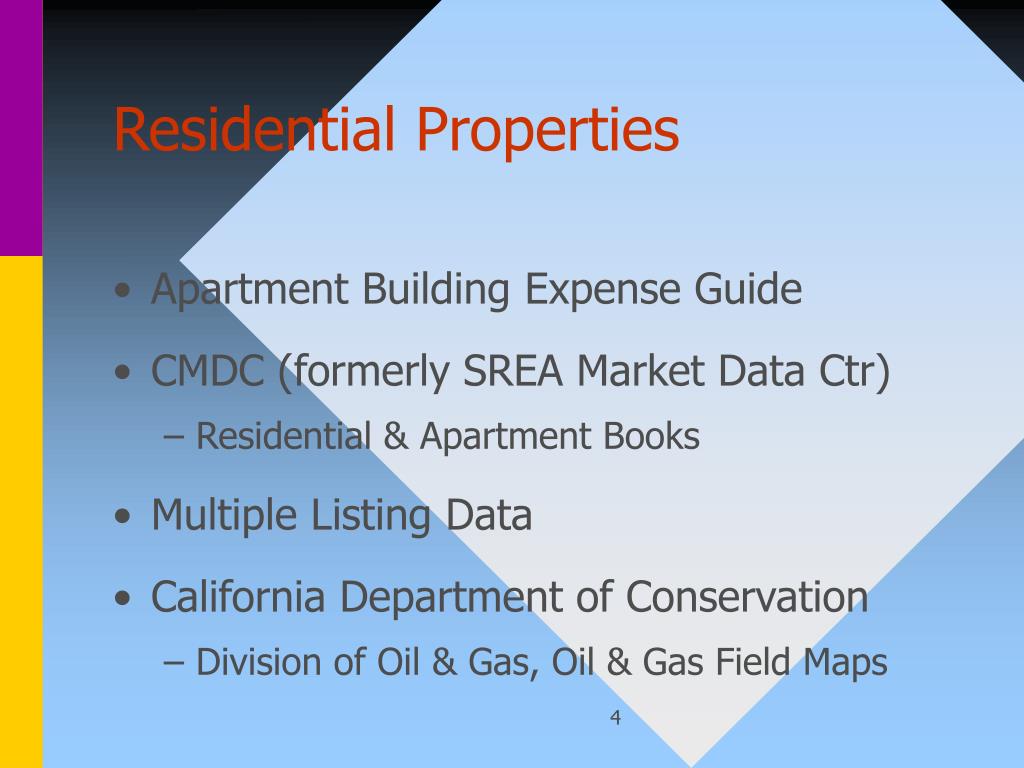 Residential Properties

• Apartment Building Expense Guide
• CMDC (formerly SREA Market Data Ctr)
– Residential & Apartment Books
• Multiple Listing Data
• California Department of Conservation
– Division of Oil & Gas, Oil & Gas Field Maps

4